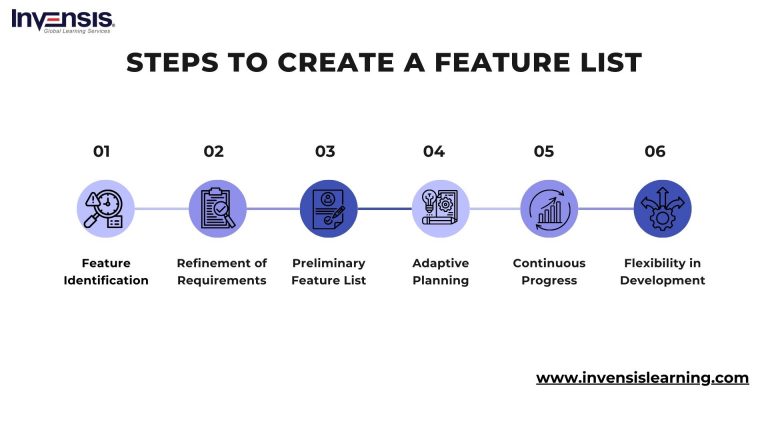 INVENSIS
Global Learning Services

STEPS TO CREATE A FEATURE LIST

01
Feature Identification

02
Refinement of Requirements

03
Preliminary Feature List

04
Adaptive Planning

05
Continuous Progress

06
Flexibility in Development

www.invensislearning.com